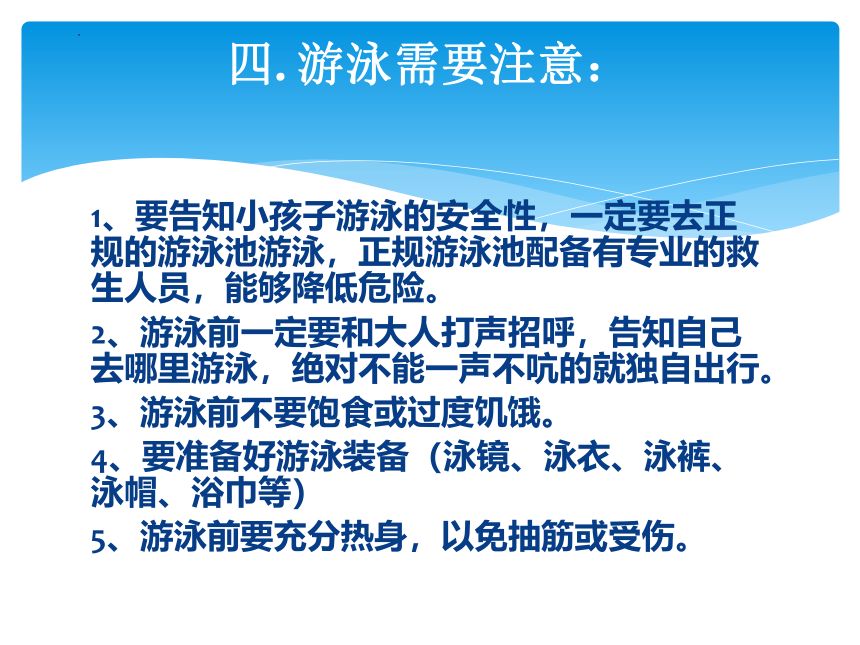 四. 游泳需要注意：

1、要告知小孩子游泳的安全性，一定要去正规的游泳池游泳，正规游泳池配备有专业的救生人员，能够降低危险。

2、游泳前一定要和大人打声招呼，告知自己去哪里游泳，绝对不能一声不吭的就独自出行。

3、游泳前不要饱食或过度饥饿。

4、要准备好游泳装备（泳镜、泳衣、泳裤、泳帽、浴巾等）

5、游泳前要充分热身，以免抽筋或受伤。